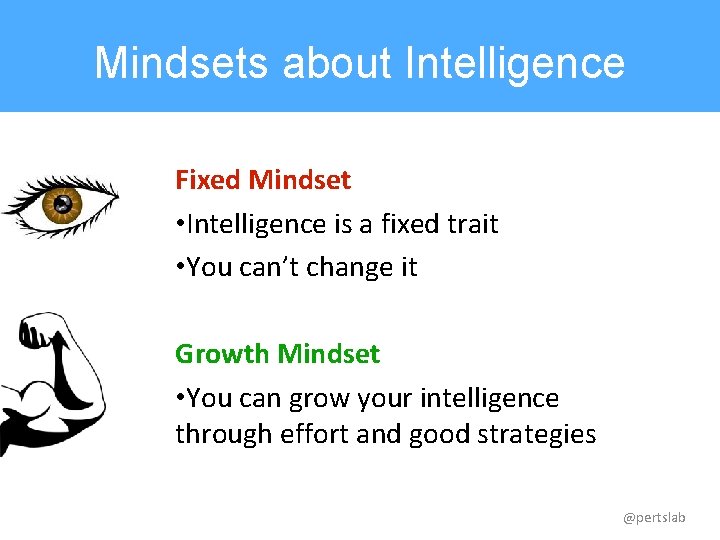 Mindsets about Intelligence

Fixed Mindset

• Intelligence is a fixed trait

• You can't change it

Growth Mindset

• You can grow your intelligence through effort and good strategies

@pertslab